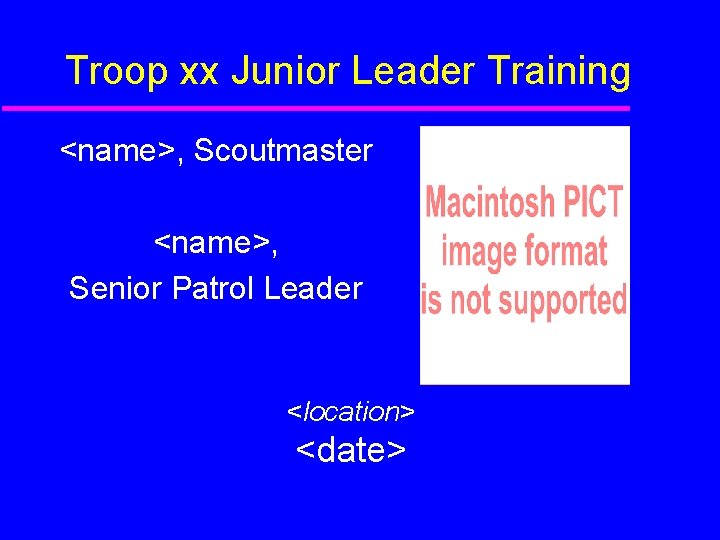 Troop xx Junior Leader Training

<name>, Scoutmaster

<name>,
Senior Patrol Leader

Macintosh PICT image format is not supported

<location>
<date>